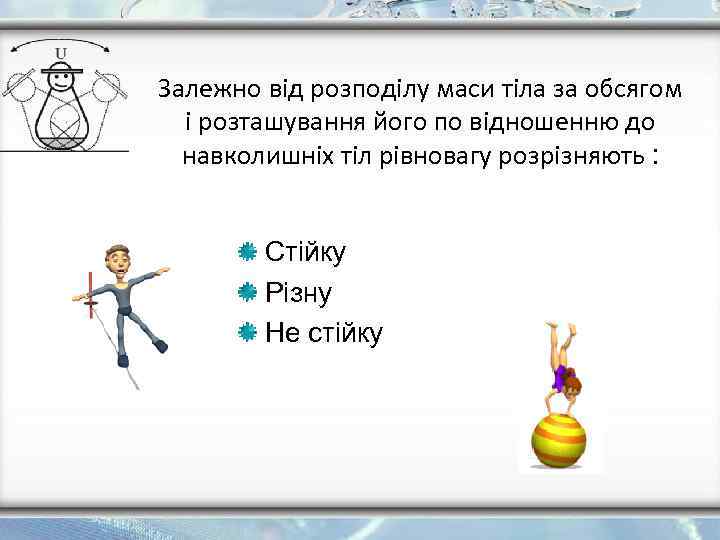 U

Залежно від розподілу маси тіла за обсягом і розташування його по відношенню до навколишніх тіл рівновагу розрізняють :

Стійку
Різну
Не стійку